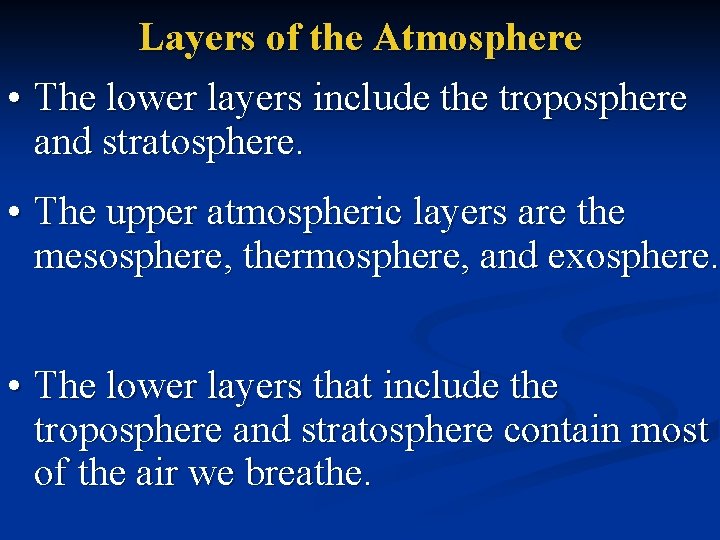 Layers of the Atmosphere

• The lower layers include the troposphere and stratosphere.

• The upper atmospheric layers are the mesosphere, thermosphere, and exosphere.

• The lower layers that include the troposphere and stratosphere contain most of the air we breathe.